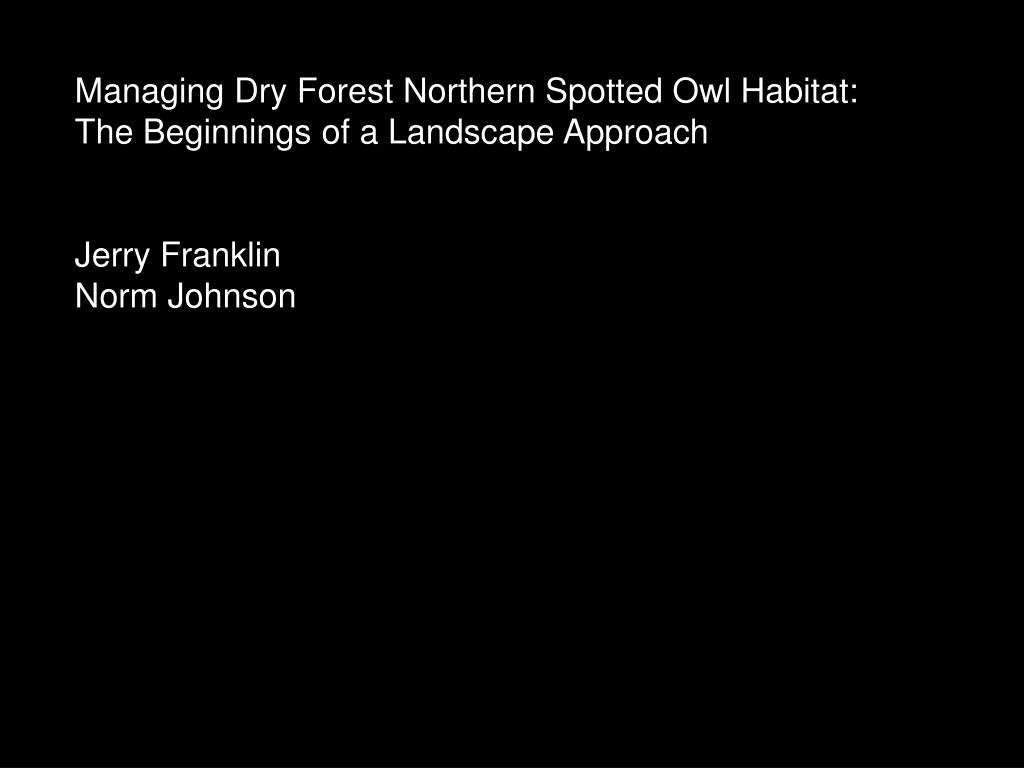 Managing Dry Forest Northern Spotted Owl Habitat:
The Beginnings of a Landscape Approach

Jerry Franklin
Norm Johnson